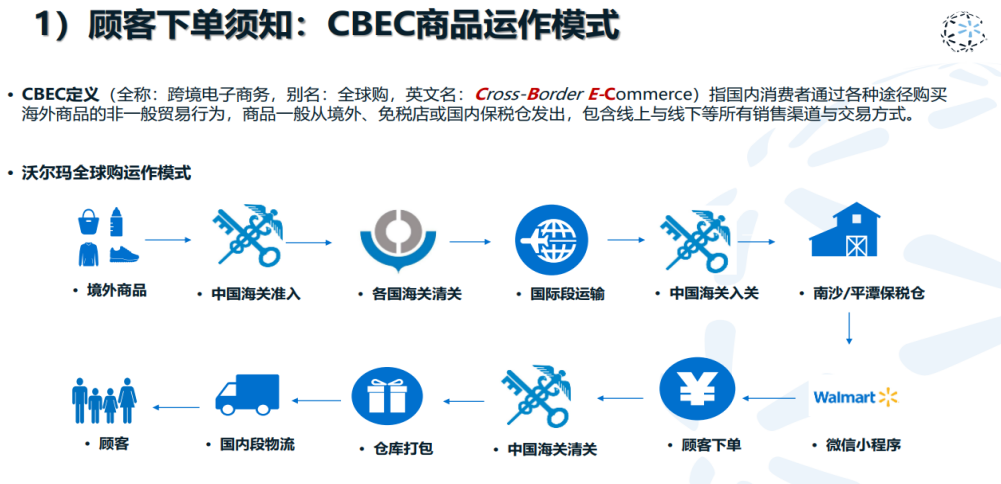 1）顾客下单须知：CBEC商品运作模式

• CBEC定义（全称：跨境电子商务，别名：全球购，英文名：Cross-Border E-Commerce）指国内消费者通过各种途径购买海外商品的非一般贸易行为，商品一般从境外、免税店或国内保税仓发出，包含线上与线下等所有销售渠道与交易方式。

• 沃尔玛全球购运作模式

• 境外商品

• 中国海关准入

• 各国海关清关

• 国际段运输

• 中国海关入关

• 南沙/平潭保税仓

Walmart

• 微信小程序

• 顾客下单

• 中国海关清关

• 仓库打包

• 国内段物流

• 顾客